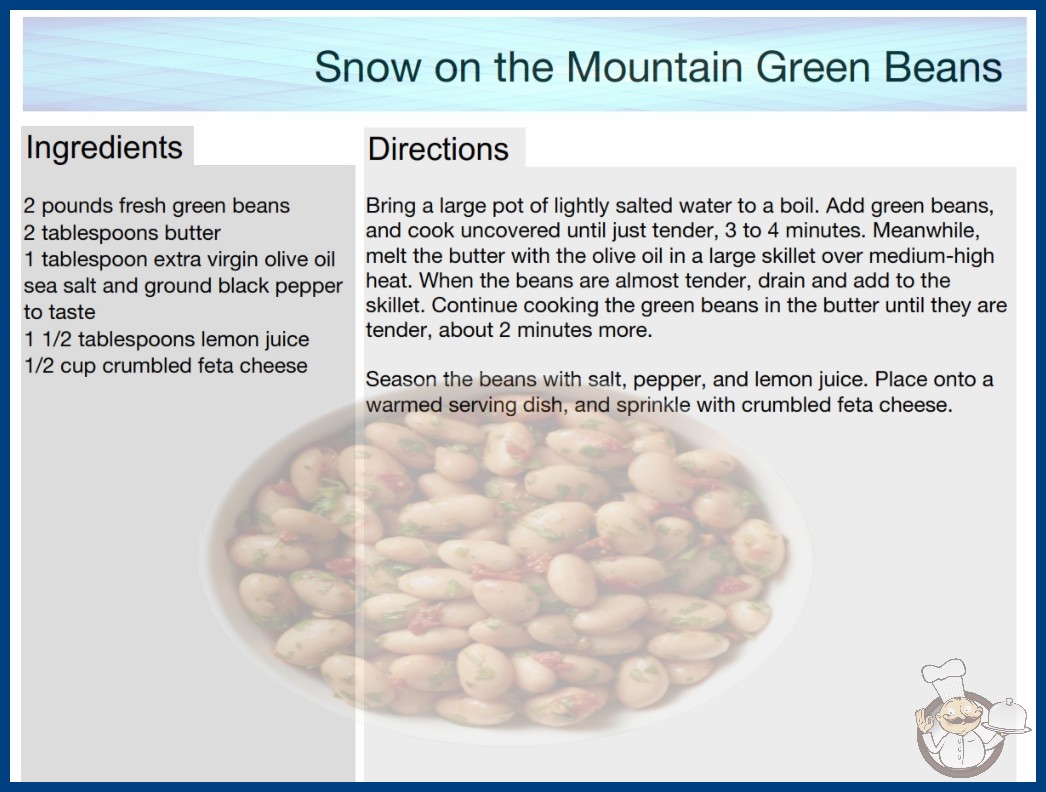 Snow on the Mountain Green Beans

Ingredients

2 pounds fresh green beans
2 tablespoons butter
1 tablespoon extra virgin olive oil
sea salt and ground black pepper to taste
1 1/2 tablespoons lemon juice
1/2 cup crumbled feta cheese

Directions

Bring a large pot of lightly salted water to a boil. Add green beans, and cook uncovered until just tender, 3 to 4 minutes. Meanwhile, melt the butter with the olive oil in a large skillet over medium-high heat. When the beans are almost tender, drain and add to the skillet. Continue cooking the green beans in the butter until they are tender, about 2 minutes more.

Season the beans with salt, pepper, and lemon juice. Place onto a warmed serving dish, and sprinkle with crumbled feta cheese.